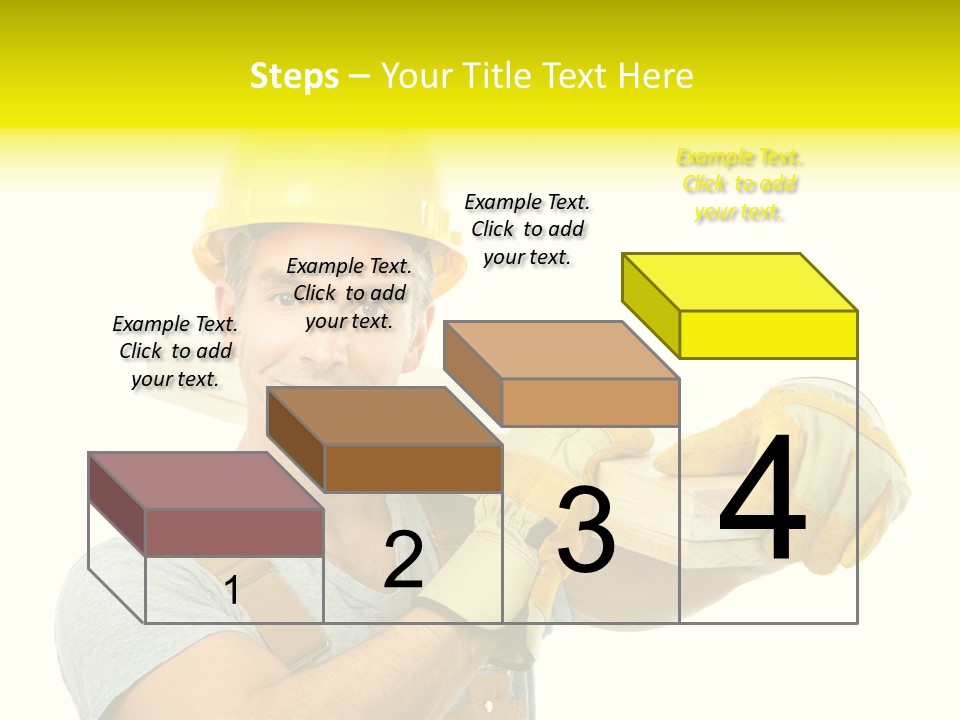 Steps – Your Title Text Here

Example Text. Click to add your text.

Example Text. Click to add your text.

Example Text. Click to add your text.

Example Text. Click to add your text.

1

2

3

4